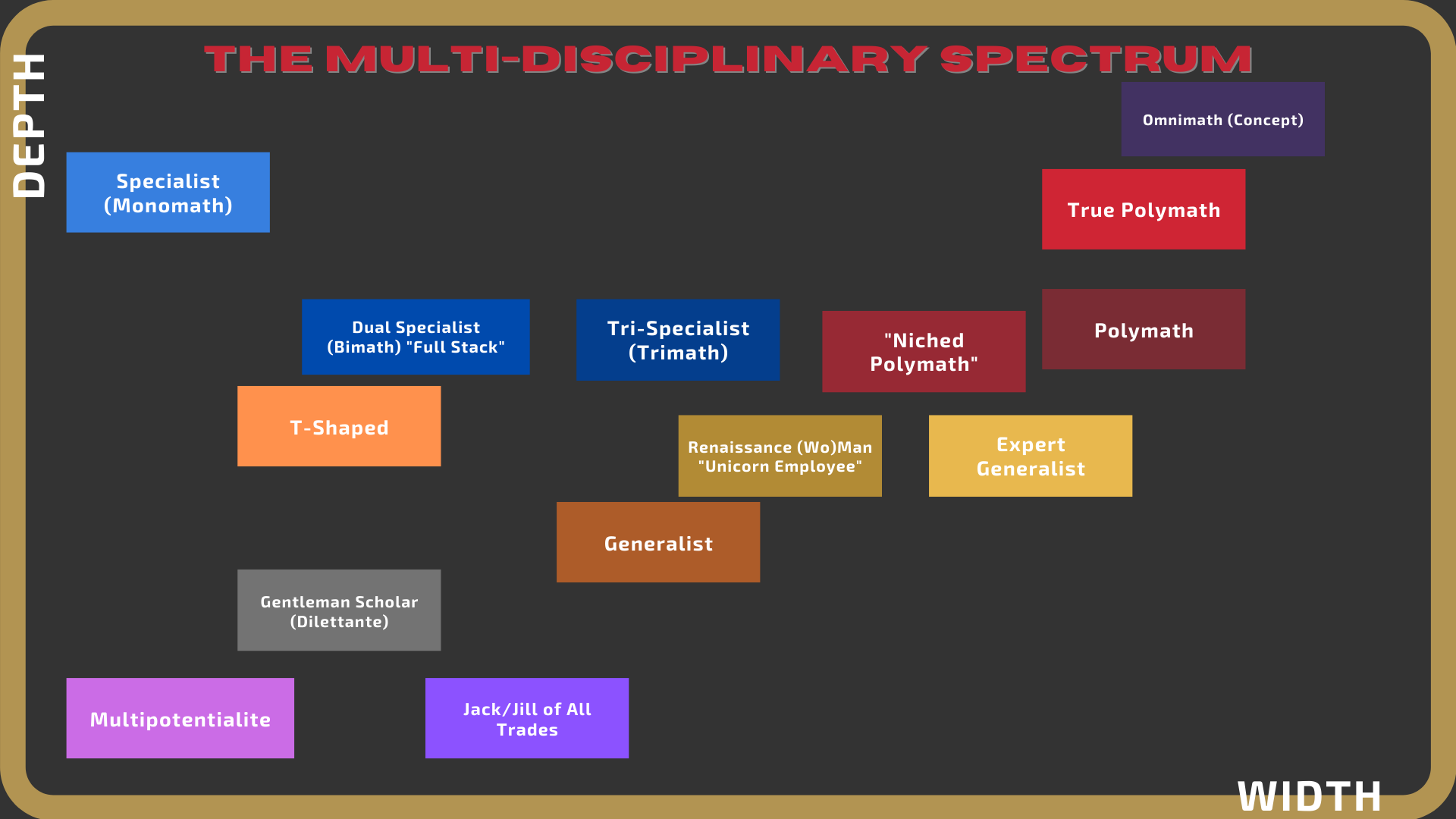 THE MULTI-DISCIPLINARY SPECTRUM

DEPTH

Omnimath (Concept)

Specialist (Monomath)

True Polymath

Dual Specialist (Bimath) "Full Stack"

Tri-Specialist (Trimath)

"Niched Polymath"

Polymath

T-Shaped

Renaissance (Wo)Man "Unicorn Employee"

Expert Generalist

Generalist

Gentleman Scholar (Dilettante)

Multipotentialite

Jack/Jill of All Trades

WIDTH